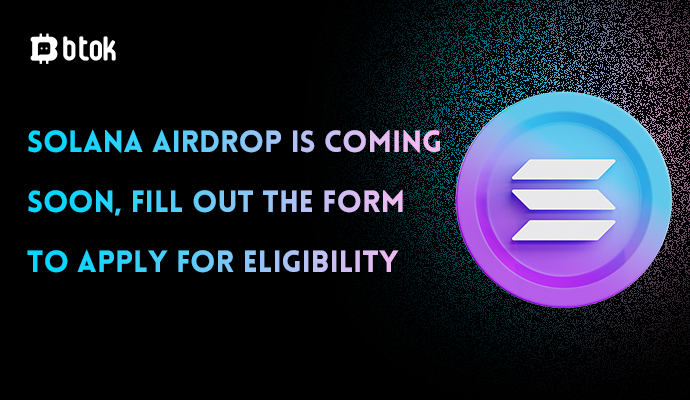 btok

SOLANA AIRDROP IS COMING SOON, FILL OUT THE FORM TO APPLY FOR ELIGIBILITY